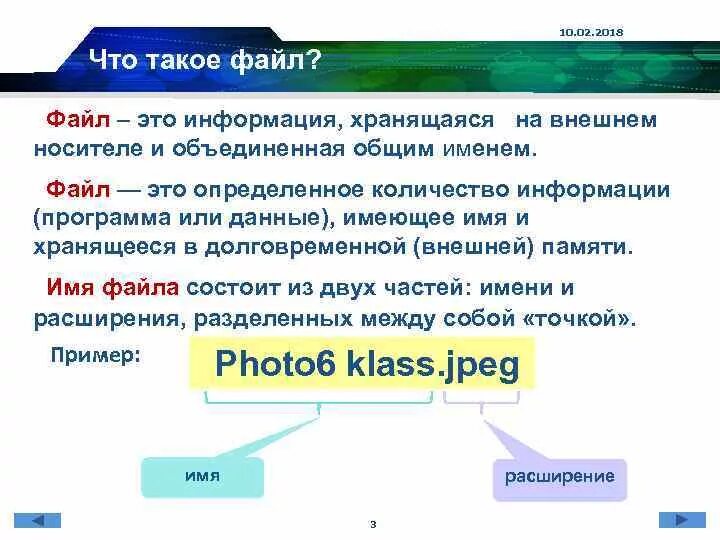 10.02.2018

Что такое файл?

Файл – это информация, хранящаяся на внешнем носителе и объединенная общим именем.

Файл — это определенное количество информации (программа или данные), имеющее имя и хранящееся в долговременной (внешней) памяти.

Имя файла состоит из двух частей: имени и расширения, разделенных между собой «точкой».

Пример:

Photo6 klass.jpeg

имя

расширение

3